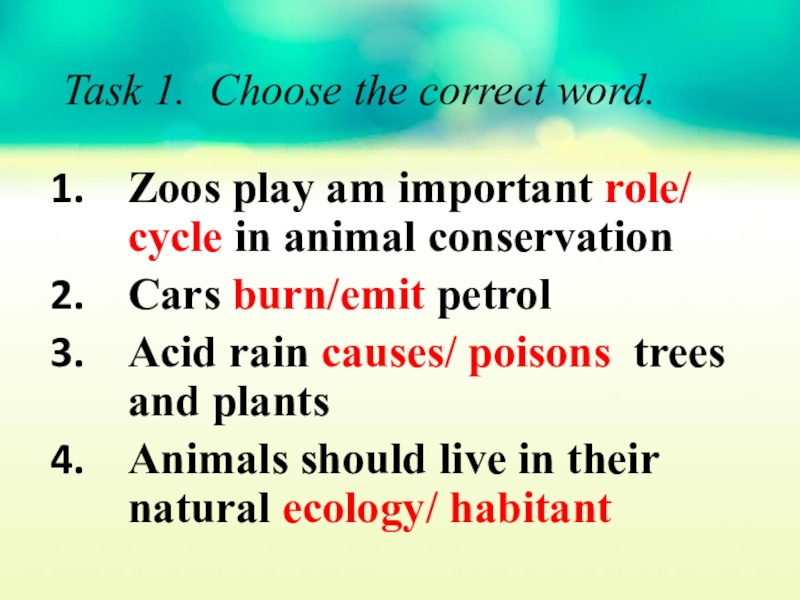 Task 1. Choose the correct word.

1. Zoos play am important role/ cycle in animal conservation
2. Cars burn/emit petrol
3. Acid rain causes/ poisons trees and plants
4. Animals should live in their natural ecology/ habitant